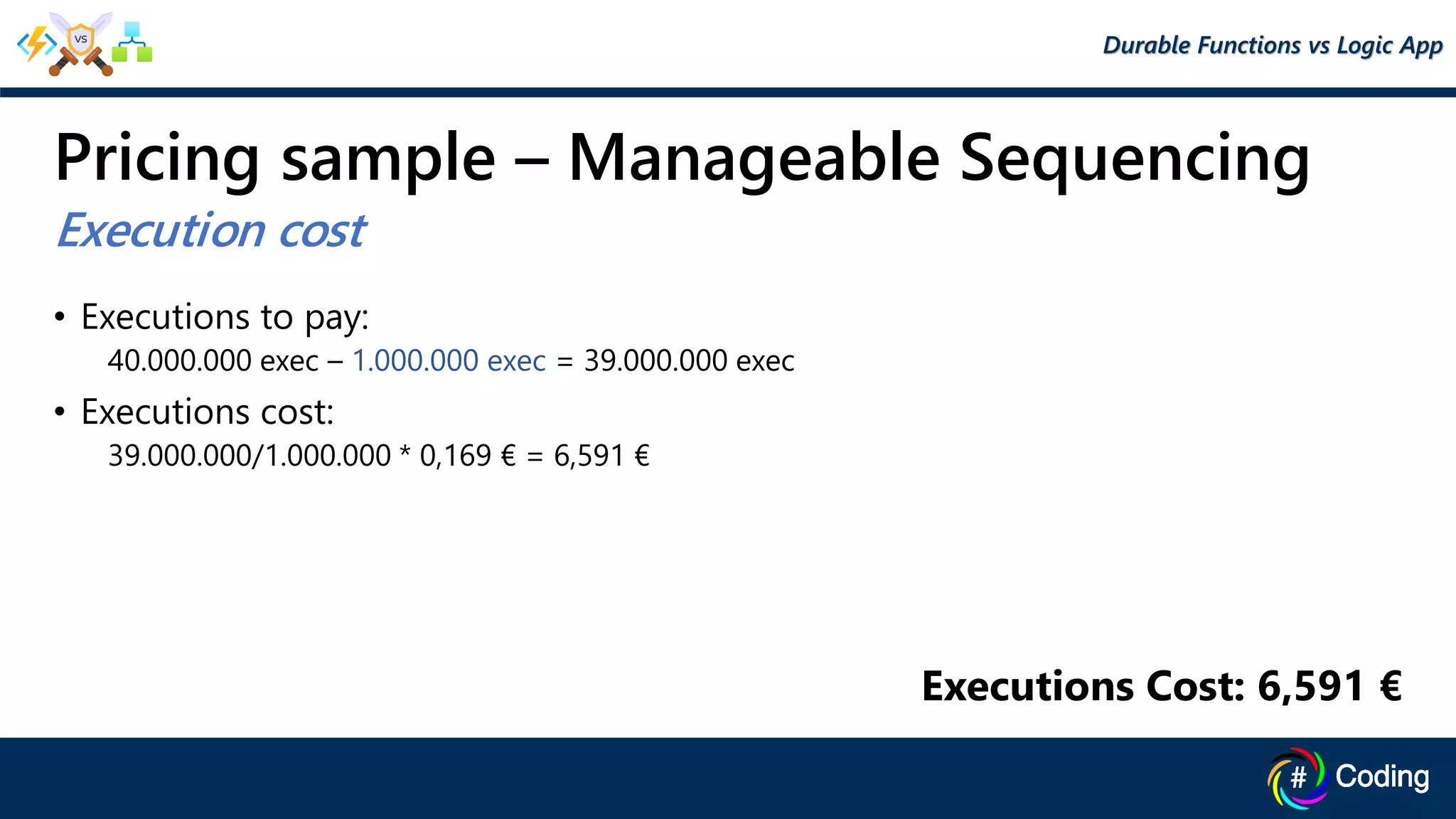 VS

Durable Functions vs Logic App

Pricing sample – Manageable Sequencing

Execution cost

• Executions to pay:
40.000.000 exec – 1.000.000 exec = 39.000.000 exec

• Executions cost:
39.000.000/1.000.000 * 0,169 € = 6,591 €

Executions Cost: 6,591 €

# Coding